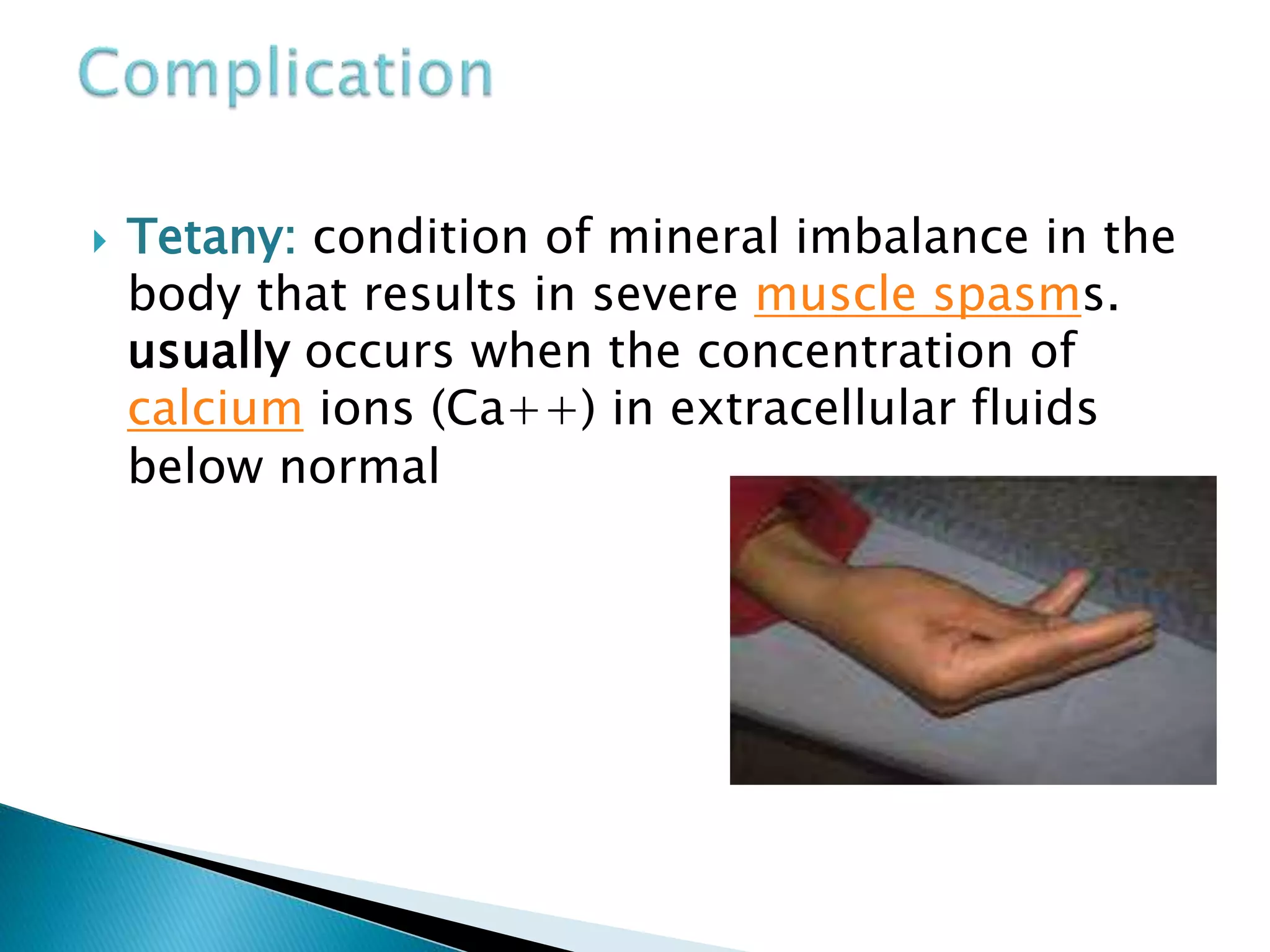 Complication

Tetany: condition of mineral imbalance in the body that results in severe muscle spasms. usually occurs when the concentration of calcium ions (Ca++) in extracellular fluids below normal